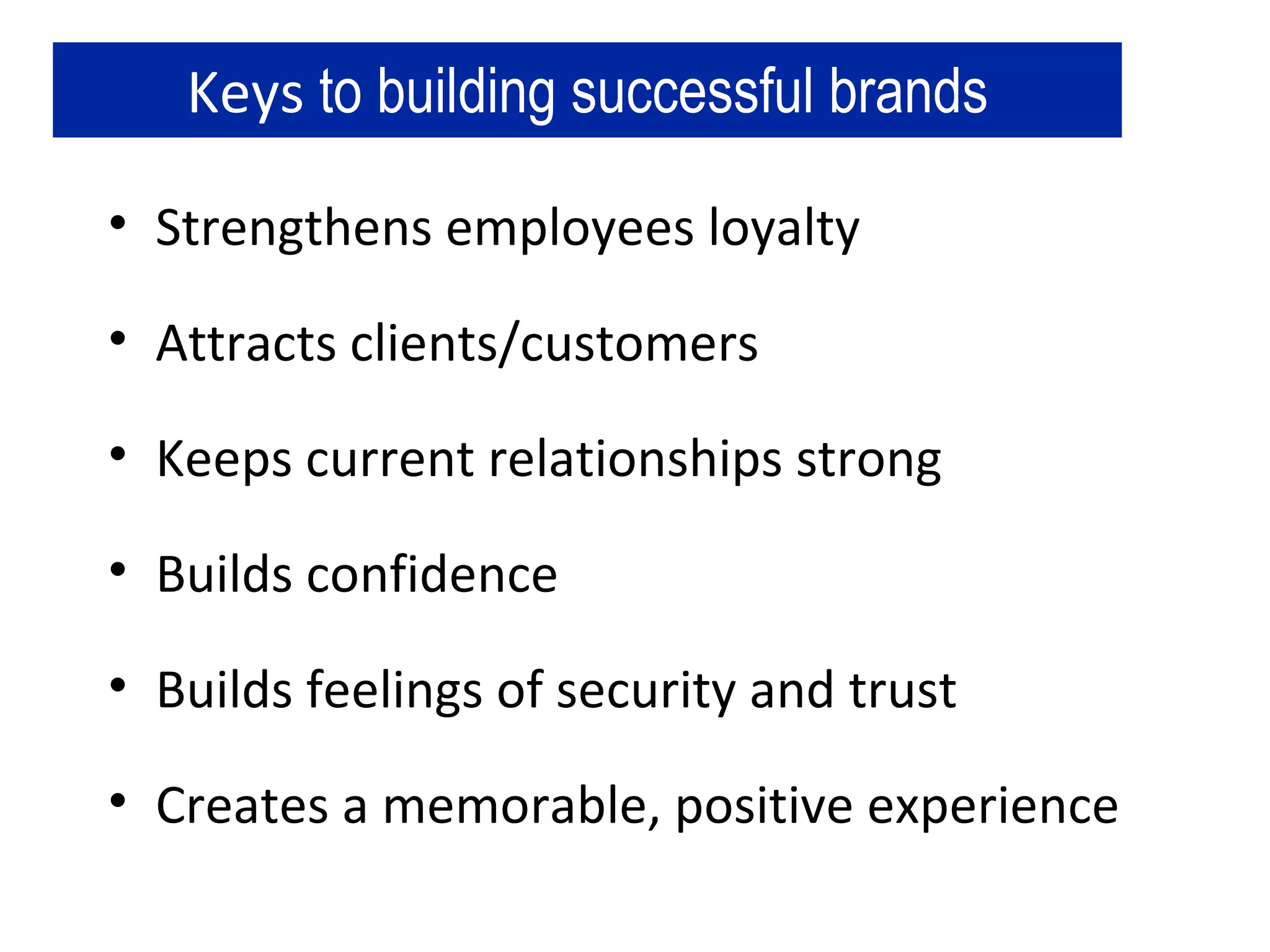 Keys to building successful brands

• Strengthens employees loyalty

• Attracts clients/customers

• Keeps current relationships strong

• Builds confidence

• Builds feelings of security and trust

• Creates a memorable, positive experience